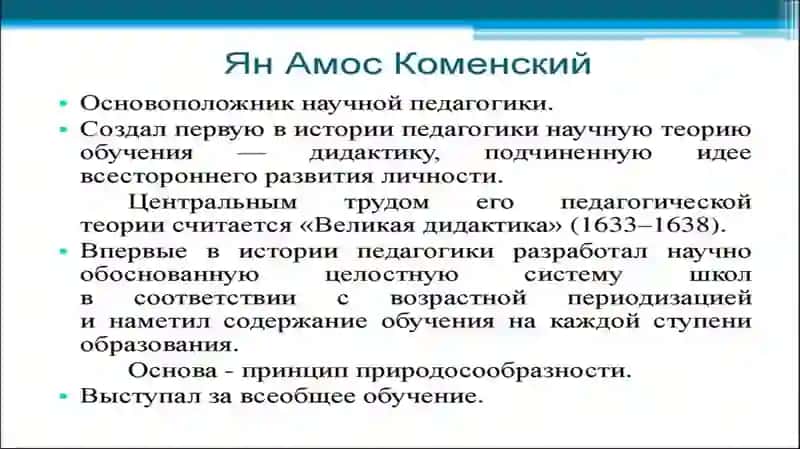 Ян Амос Коменский

• Основоположник научной педагогики.
• Создал первую в истории педагогики научную теорию обучения — дидактику, подчиненную идее всестороннего развития личности.

Центральным трудом его педагогической теории считается «Великая дидактика» (1633–1638).

• Впервые в истории педагогики разработал научно обоснованную целостную систему школ в соответствии с возрастной периодизацией и наметил содержание обучения на каждой ступени образования.

Основа - принцип природосообразности.

• Выступал за всеобщее обучение.